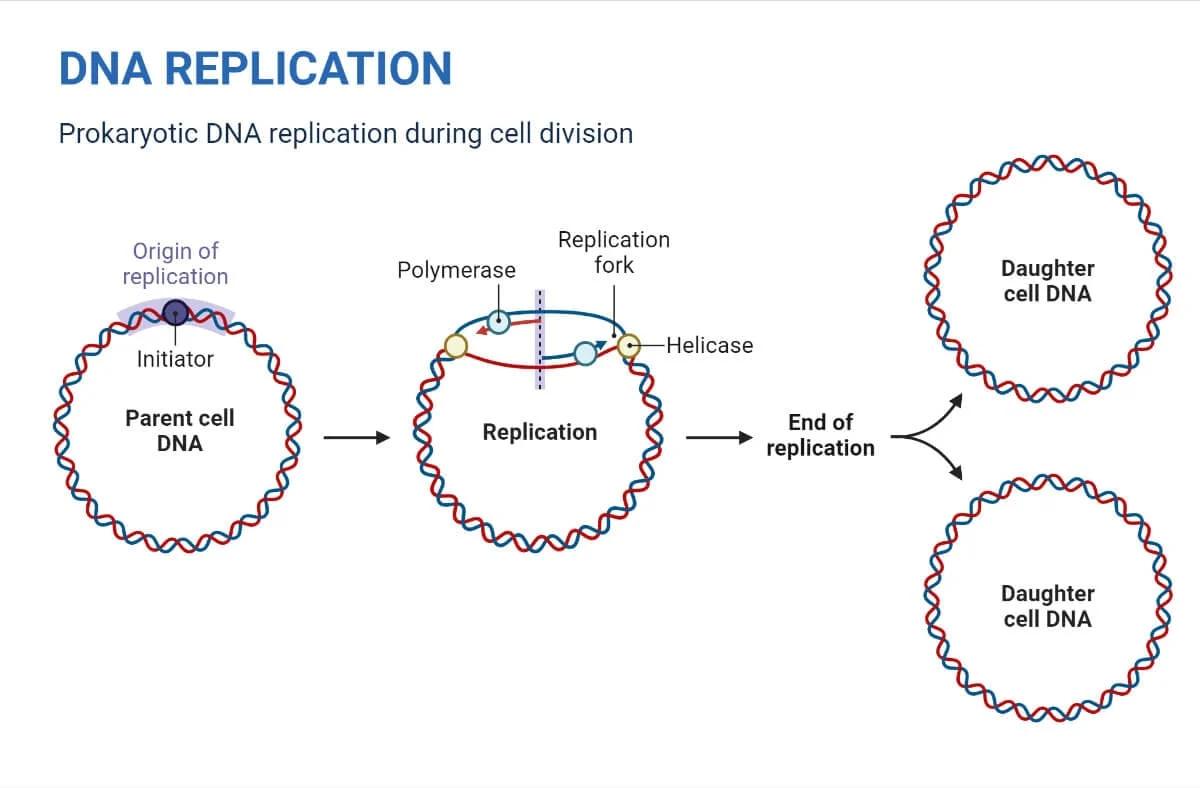 DNA REPLICATION

Prokaryotic DNA replication during cell division

Origin of replication

Initiator

Parent cell DNA

Polymerase

Replication fork

Helicase

Replication

End of replication

Daughter cell DNA

Daughter cell DNA